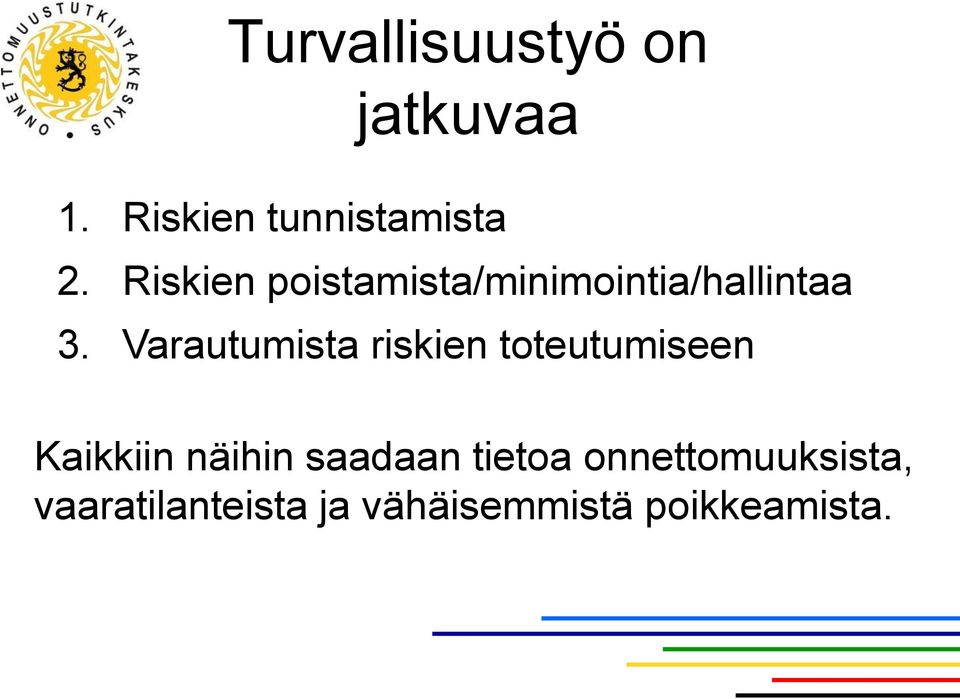 ONNETTOMUUSTUTKINTAKESKUS

Turvallisuustyö on jatkuvaa

1. Riskien tunnistamista
2. Riskien poistamista/minimointia/hallintaa
3. Varautumista riskien toteutumiseen

Kaikkiin näihin saadaan tietoa onnettomuuksista, vaaratilanteista ja vähäisemmistä poikkeamista.